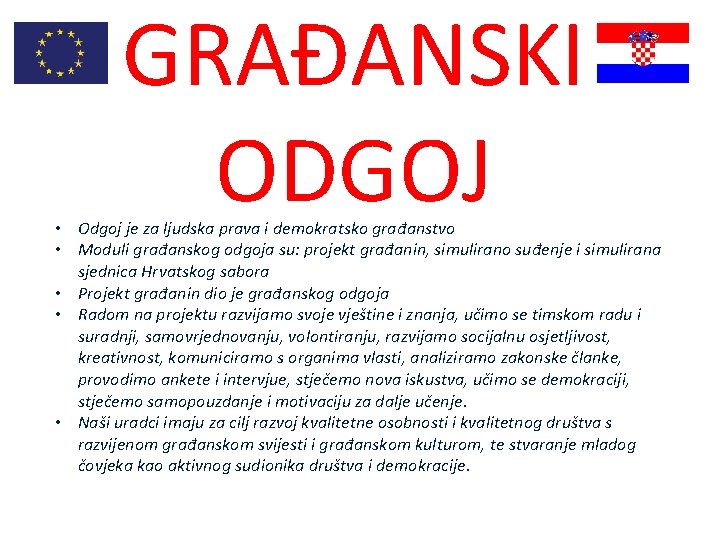 GRAĐANSKI ODGOJ

• Odgoj je za ljudska prava i demokratsko građanstvo
• Moduli građanskog odgoja su: projekt građanin, simulirano suđenje i simulirana sjednica Hrvatskog sabora
• Projekt građanin dio je građanskog odgoja
• Radom na projektu razvijamo svoje vještine i znanja, učimo se timskom radu i suradnji, samovrjednovanju, volontiranju, razvijamo socijalnu osjetljivost, kreativnost, komuniciramo s organima vlasti, analiziramo zakonske članke, provodimo ankete i intervjue, stječemo nova iskustva, učimo se demokraciji, stječemo samopouzdanje i motivaciju za dalje učenje.
• Naši uradci imaju za cilj razvoj kvalitetne osobnosti i kvalitetnog društva s razvijenom građanskom svijesti i građanskom kulturom, te stvaranje mladog čovjeka kao aktivnog sudionika društva i demokracije.